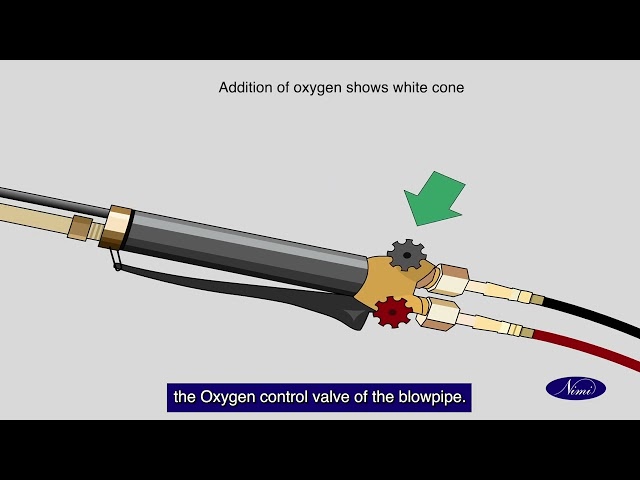 Addition of oxygen shows white cone

the Oxygen control valve of the blowpipe.

Nimi